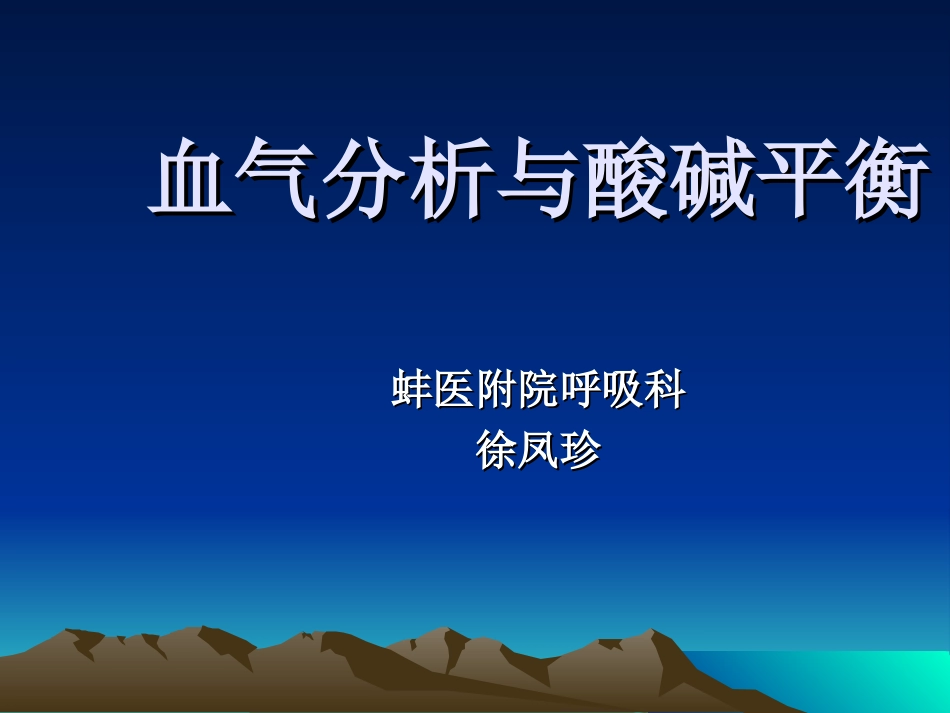 血气分析与酸碱平衡

蚌医附院呼吸科
徐凤珍